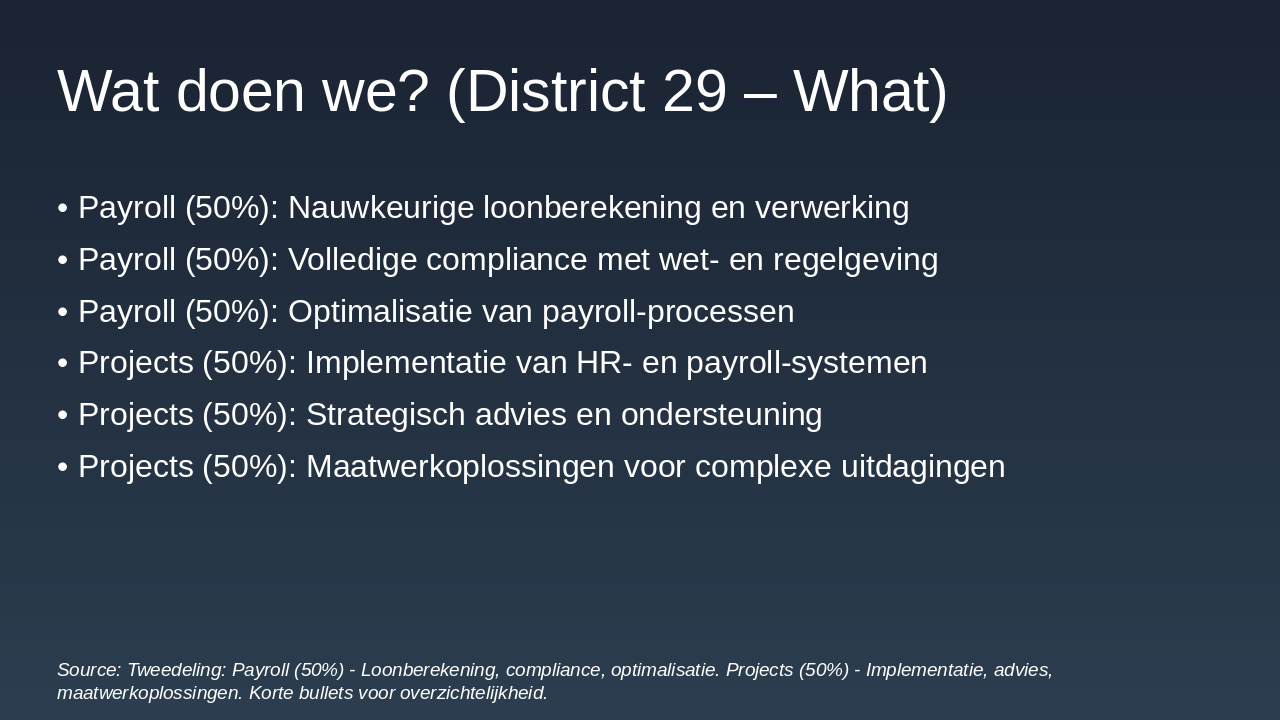 Wat doen we? (District 29 – What)

• Payroll (50%): Nauwkeurige loonberekening en verwerking
• Payroll (50%): Volledige compliance met wet- en regelgeving
• Payroll (50%): Optimalisatie van payroll-processen
• Projects (50%): Implementatie van HR- en payroll-systemen
• Projects (50%): Strategisch advies en ondersteuning
• Projects (50%): Maatwerkoplossingen voor complexe uitdagingen

Source: Tweedeling: Payroll (50%) - Loonberekening, compliance, optimalisatie. Projects (50%) - Implementatie, advies, maatwerkoplossingen. Korte bullets voor overzichtelijkheid.